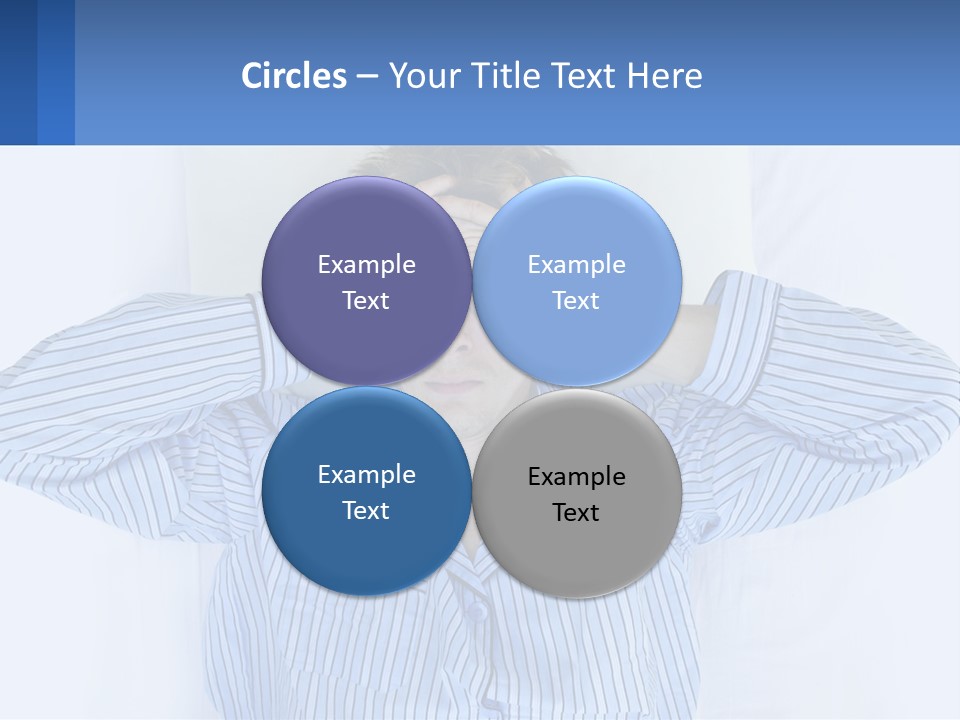 Circles – Your Title Text Here

Example Text

Example Text

Example Text

Example Text